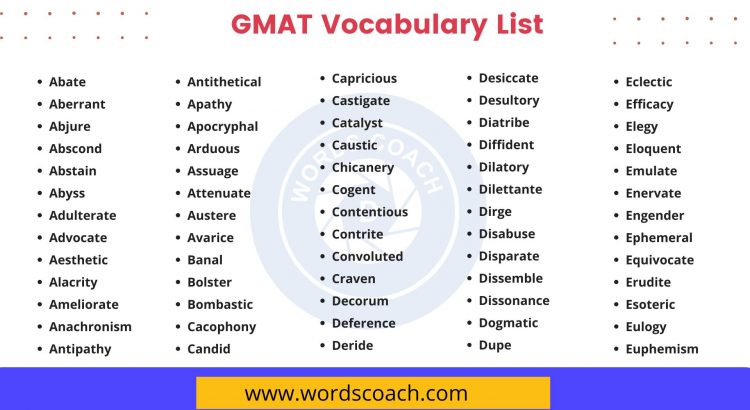 GMAT Vocabulary List

- Abate
- Aberrant
- Abjure
- Abscond
- Abstain
- Abyss
- Adulterate
- Advocate
- Aesthetic
- Alacrity
- Ameliorate
- Anachronism
- Antipathy

- Antithetical
- Apathy
- Apocryphal
- Arduous
- Assuage
- Attenuate
- Austere
- Avarice
- Banal
- Bolster
- Bombastic
- Cacophony
- Candid

- Capricious
- Castigate
- Catalyst
- Caustic
- Chicanery
- Cogent
- Contentious
- Contrite
- Convoluted
- Craven
- Decorum
- Deference
- Deride

- Desiccate
- Desultory
- Diatribe
- Diffident
- Dilatory
- Dilettante
- Dirge
- Disabuse
- Disparate
- Dissemble
- Dissonance
- Dogmatic
- Dupe

- Eclectic
- Efficacy
- Elegy
- Eloquent
- Emulate
- Enervate
- Engender
- Ephemeral
- Equivocate
- Erudite
- Esoteric
- Eulogy
- Euphemism

WORDS COACH

www.wordscoach.com